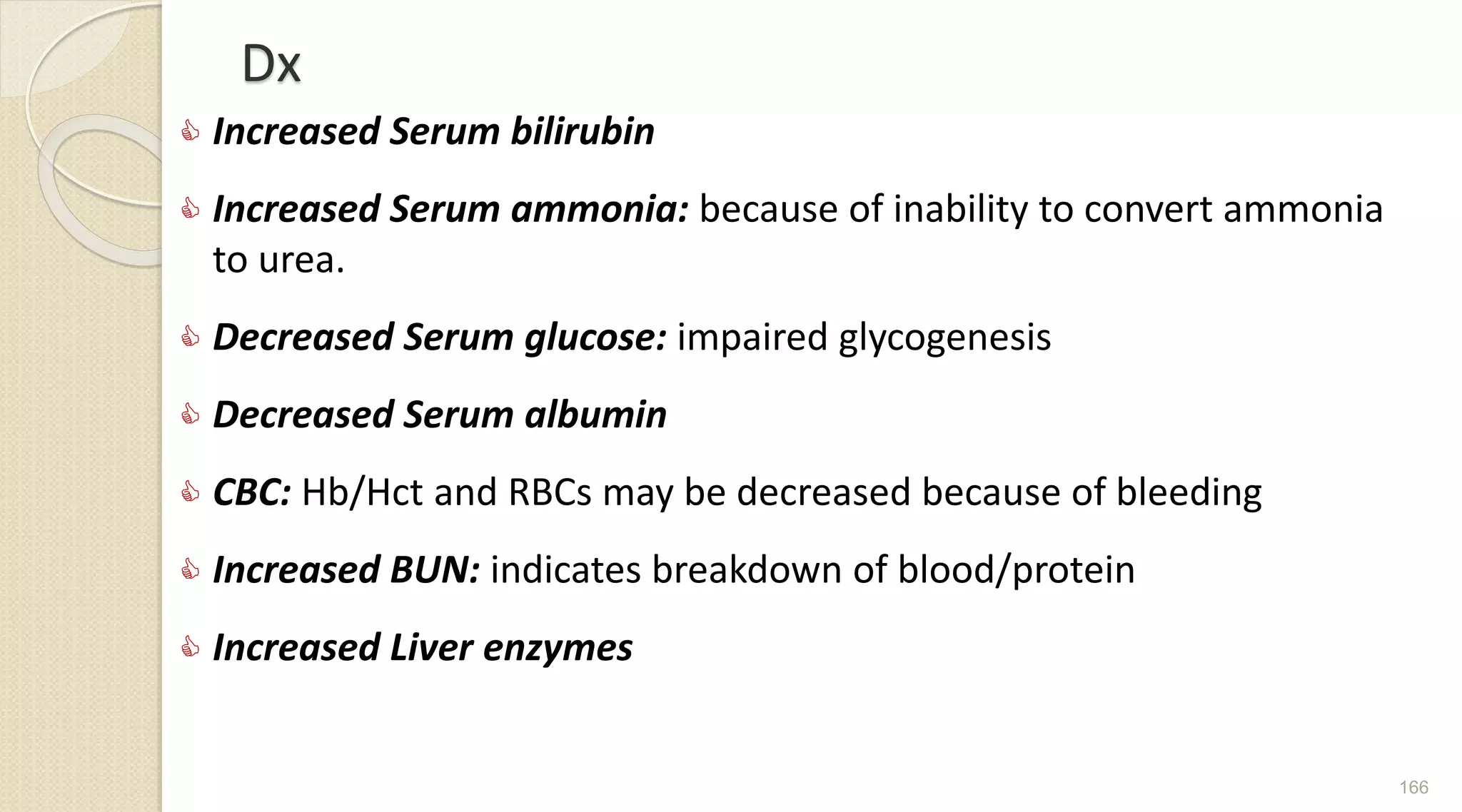 Dx

Increased Serum bilirubin

Increased Serum ammonia: because of inability to convert ammonia to urea.

Decreased Serum glucose: impaired glycogenesis

Decreased Serum albumin

CBC: Hb/Hct and RBCs may be decreased because of bleeding

Increased BUN: indicates breakdown of blood/protein

Increased Liver enzymes

166